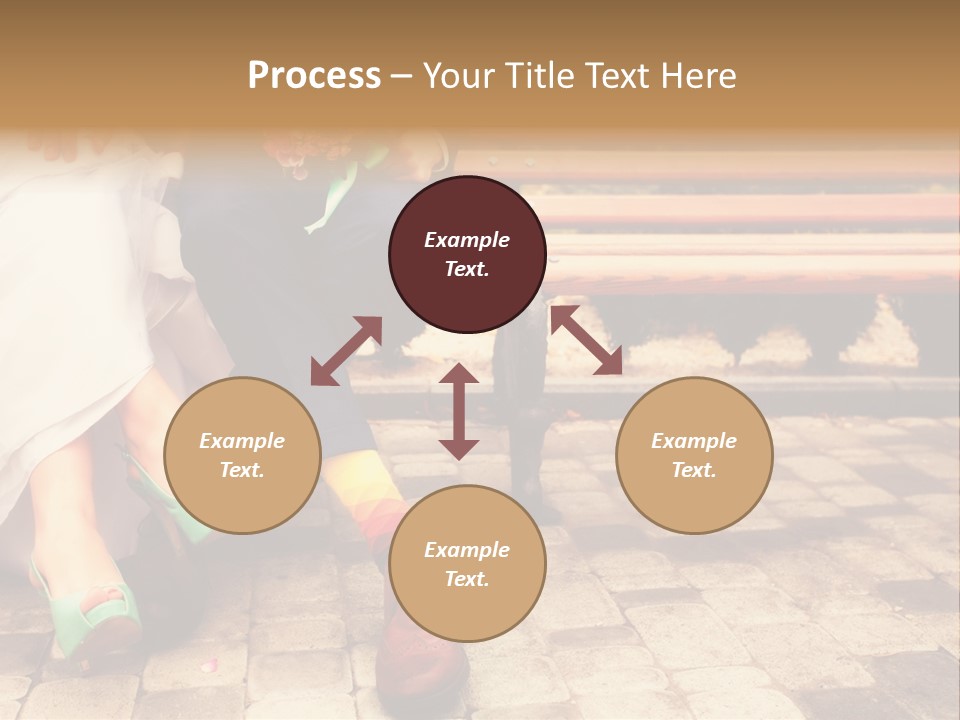 Process – Your Title Text Here

Example Text.

Example Text.

Example Text.

Example Text.